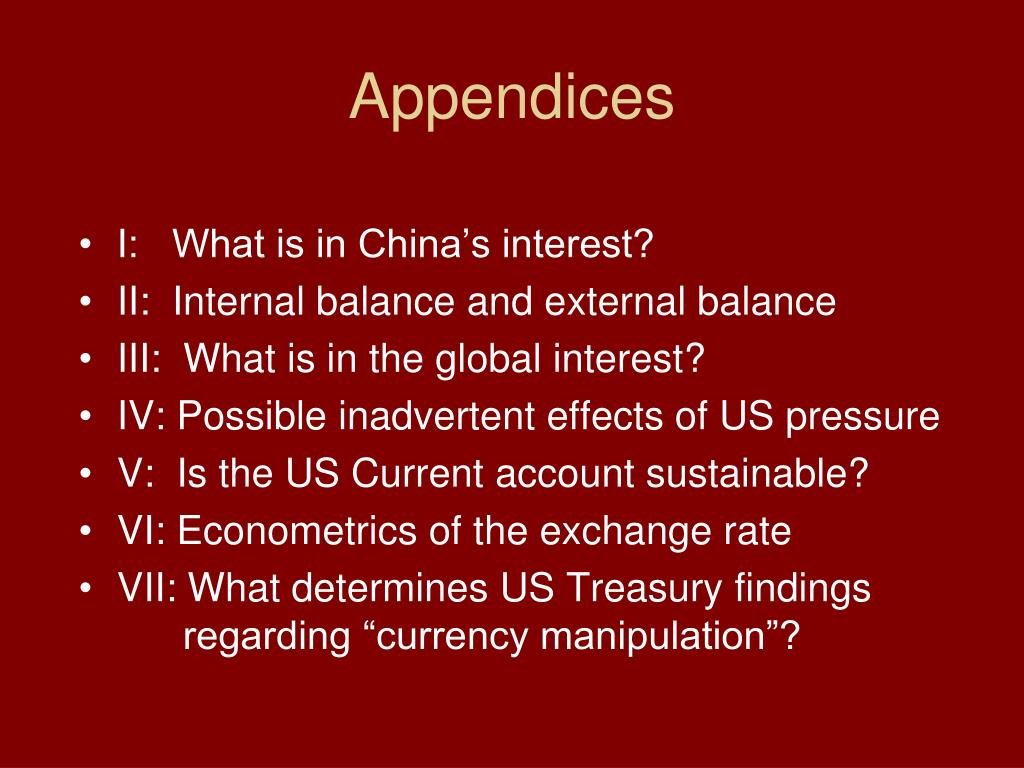 Appendices

• I: What is in China’s interest?
• II: Internal balance and external balance
• III: What is in the global interest?
• IV: Possible inadvertent effects of US pressure
• V: Is the US Current account sustainable?
• VI: Econometrics of the exchange rate
• VII: What determines US Treasury findings regarding “currency manipulation”?